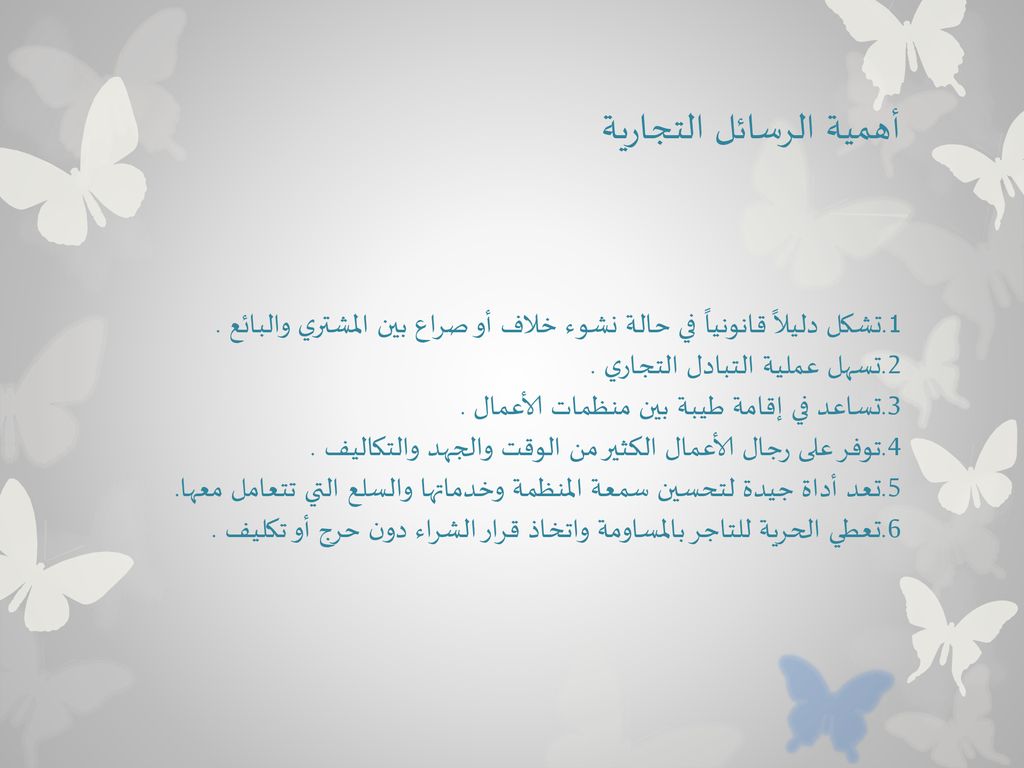 أهمية الرسائل التجارية

1.تشكل دليلاً قانونياً في حالة نشوء خلاف أو صراع بين المشتري والبائع .
2.تسهل عملية التبادل التجاري .
3.تساعد في إقامة طيبة بين منظمات الأعمال .
4.توفر على رجال الأعمال الكثير من الوقت والجهد والتكاليف .
5.تعد أداة جيدة لتحسين سمعة المنظمة وخدماتها والسلع التي تتعامل معها.
6.تعطي الحرية للتاجر بالمساومة واتخاذ قرار الشراء دون حرج أو تكليف .